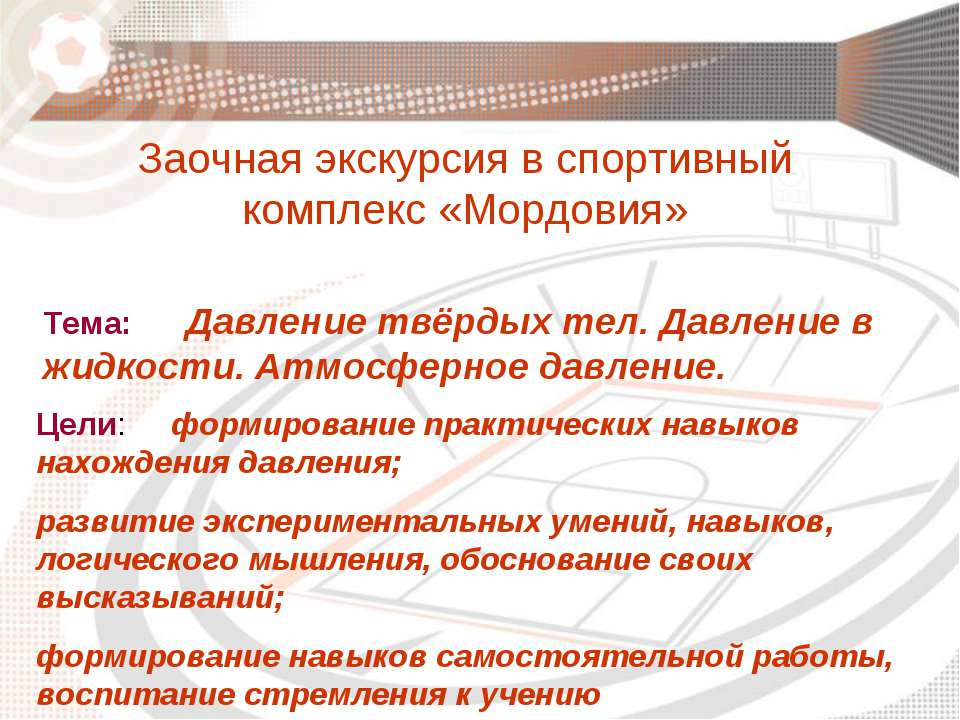 Заочная экскурсия в спортивный комплекс «Мордовия»

Тема: Давление твёрдых тел. Давление в жидкости. Атмосферное давление.

Цели: формирование практических навыков нахождения давления;

развитие экспериментальных умений, навыков, логического мышления, обоснование своих высказываний;

формирование навыков самостоятельной работы, воспитание стремления к учению